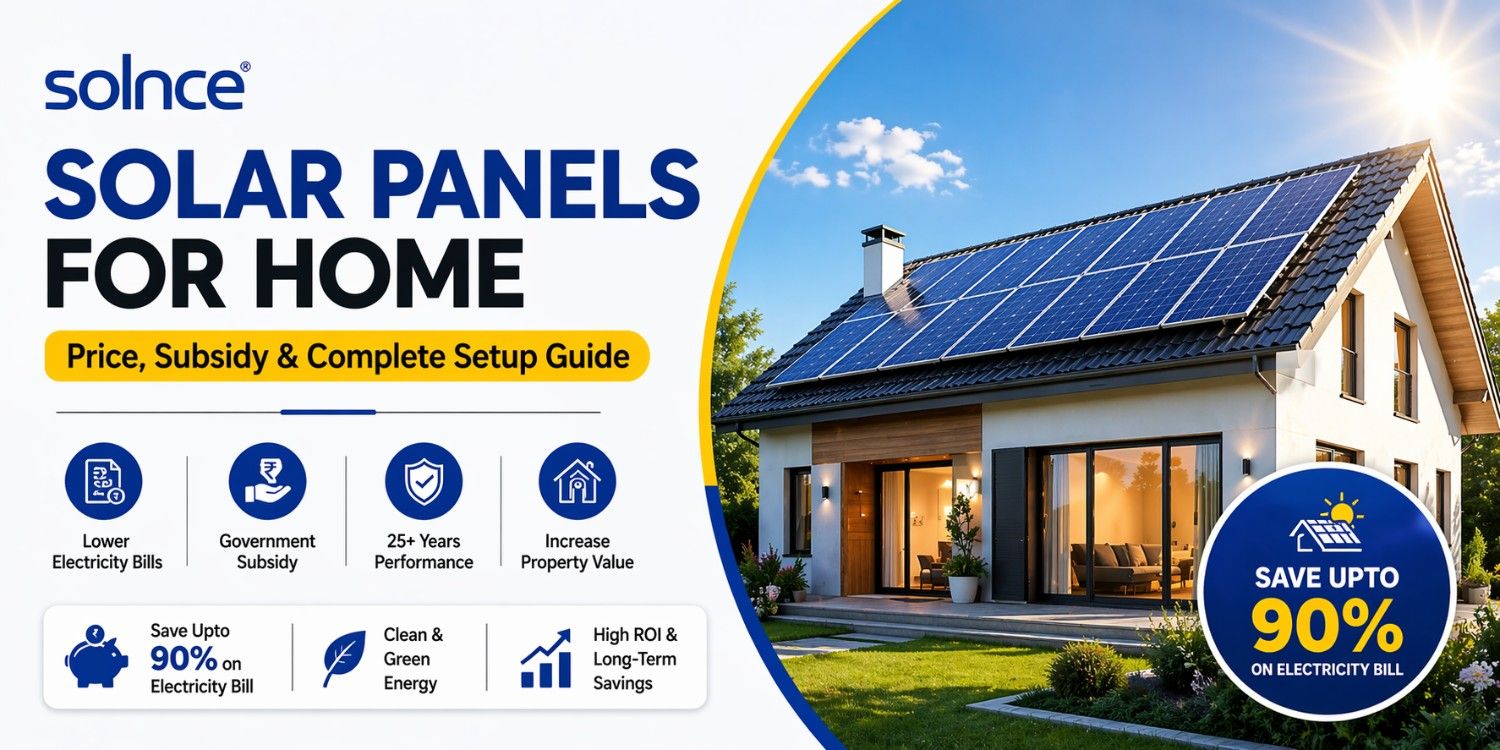 solnce®

SOLAR PANELS FOR HOME

Price, Subsidy & Complete Setup Guide

Lower Electricity Bills

Government Subsidy

25+ Years Performance

Increase Property Value

Save Upto 90% on Electricity Bill

Clean & Green Energy

High ROI & Long-Term Savings

SAVE UPTO 90% ON ELECTRICITY BILL